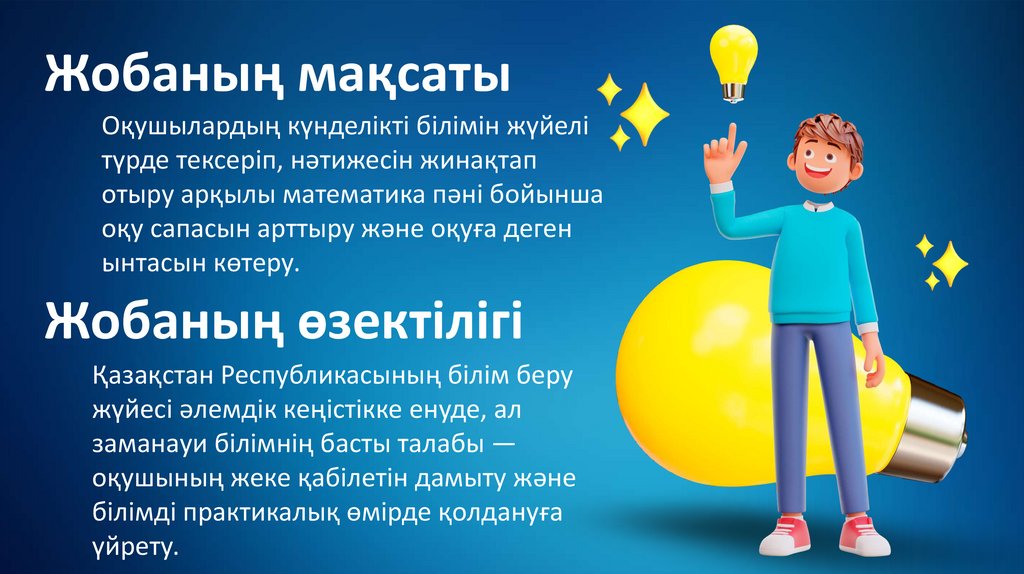 Жобаның мақсаты

Оқушылардың күнделікті білімін жүйелі түрде тексеріп, нәтижесін жинақтап отыру арқылы математика пәні бойынша оқу сапасын арттыру және оқуға деген ынтасын көтеру.

Жобаның өзектілігі

Қазақстан Республикасының білім беру жүйесі әлемдік кеңістікке енуде, ал заманауи білімнің басты талабы — оқушының жеке қабілетін дамыту және білімді практикалық өмірде қолдануға үйрету.